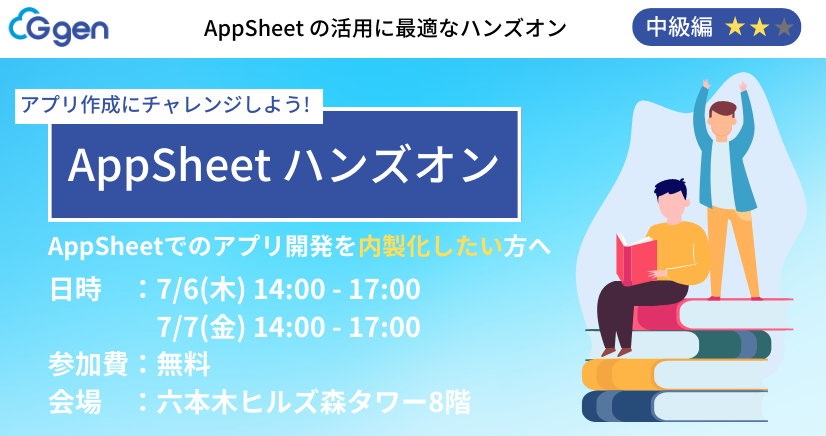 G-gen

AppSheet の活用に最適なハンズオン

中級編 ★★★

アプリ作成にチャレンジしよう!

AppSheet ハンズオン

AppSheetでのアプリ開発を内製化したい方へ

日時　：7/6(木) 14:00 - 17:00
　　　　7/7(金) 14:00 - 17:00

参加費：無料

会場　：六本木ヒルズ森タワー8階